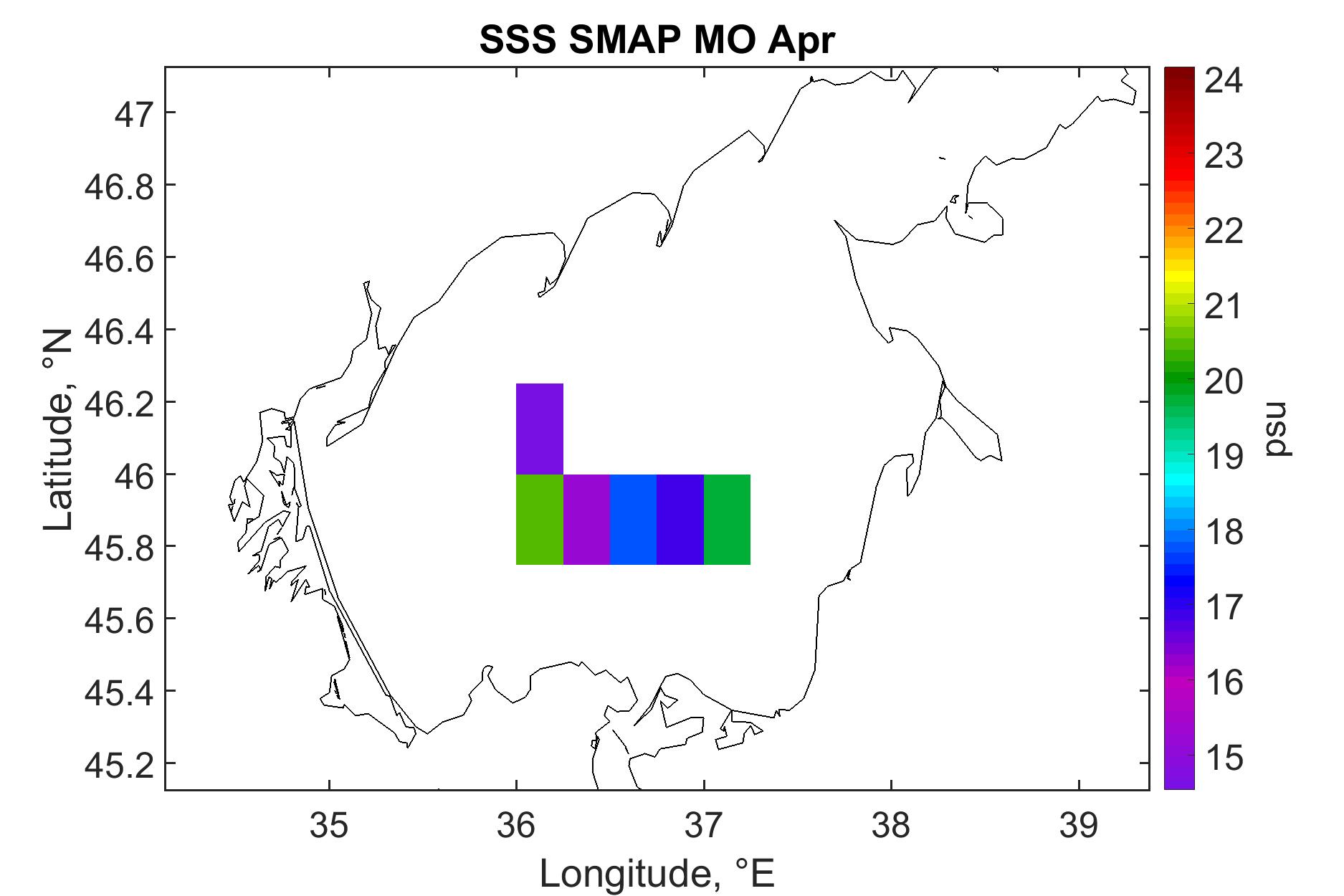 SSS SMAP MO Apr

Latitude, °N

47
46.8
46.6
46.4
46.2
46
45.8
45.6
45.4
45.2

35
36
37
38
39

Longitude, °E

24
23
22
21
20
19
18
17
16
15

psu